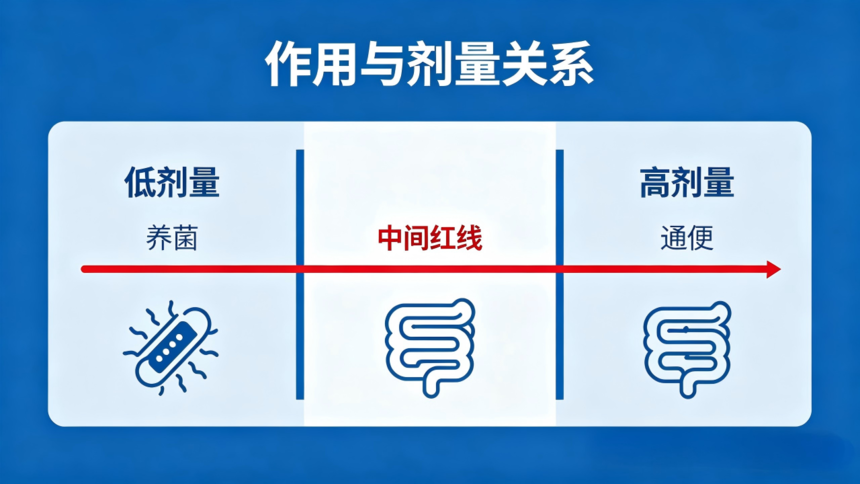 作用与剂量关系

低剂量
养菌

中间红线

高剂量
通便